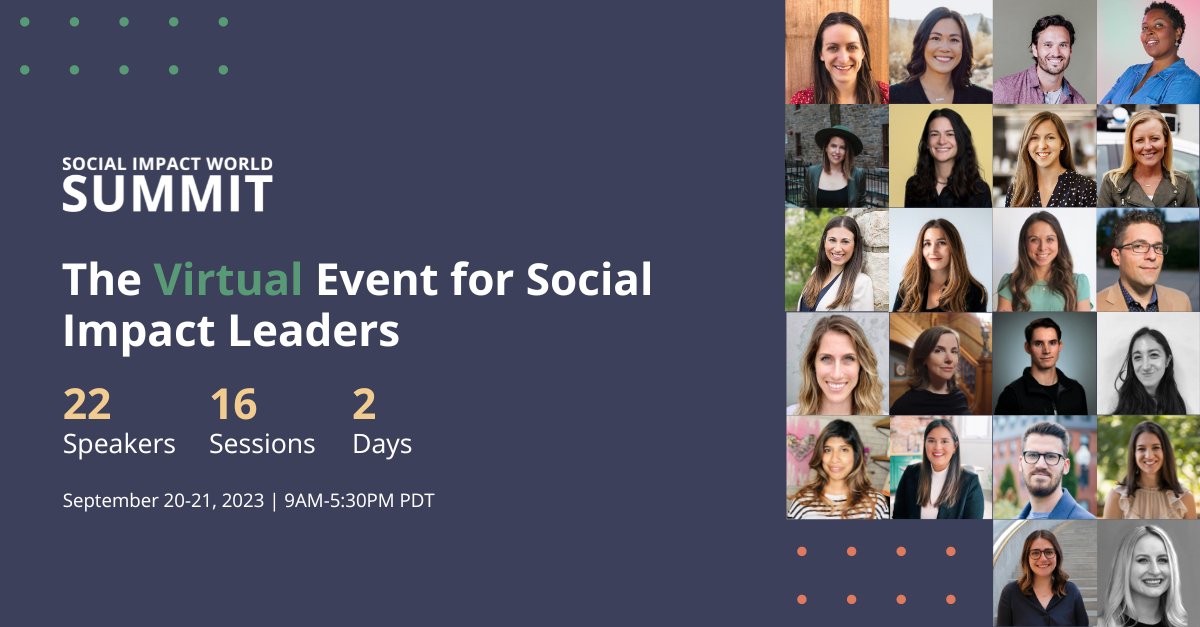 SOCIAL IMPACT WORLD
SUMMIT

The Virtual Event for Social Impact Leaders

22
Speakers

16
Sessions

2
Days

September 20-21, 2023 | 9AM-5:30PM PDT